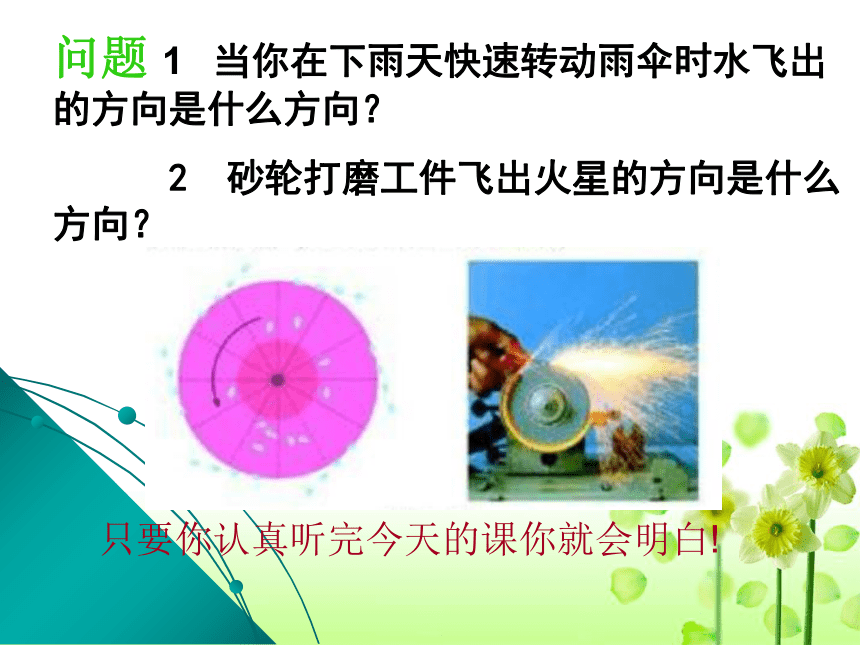 问题 1 当你在下雨天快速转动雨伞时水飞出的方向是什么方向？

2 砂轮打磨工件飞出火星的方向是什么方向？

只要你认真听完今天的课你就会明白!